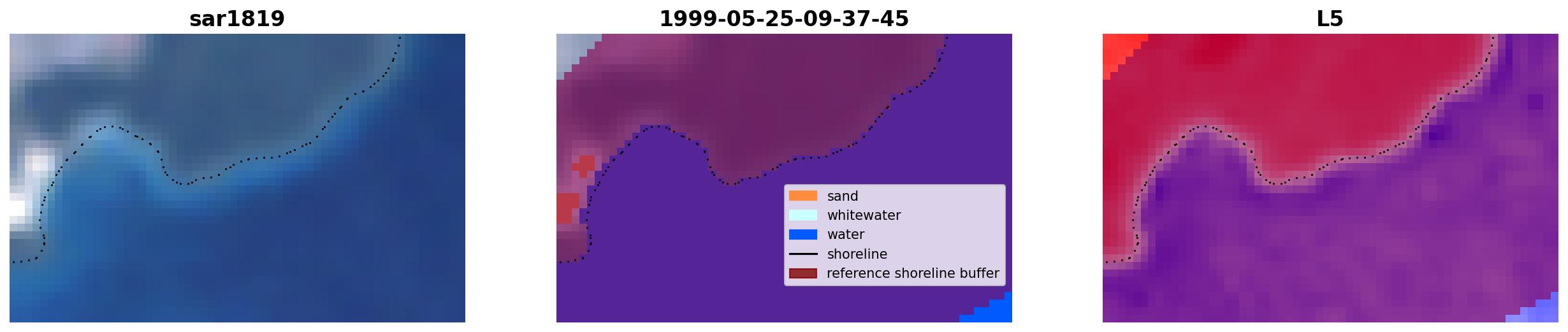 sar1819

1999-05-25-09-37-45

sand
whitewater
water
shoreline
reference shoreline buffer

L5